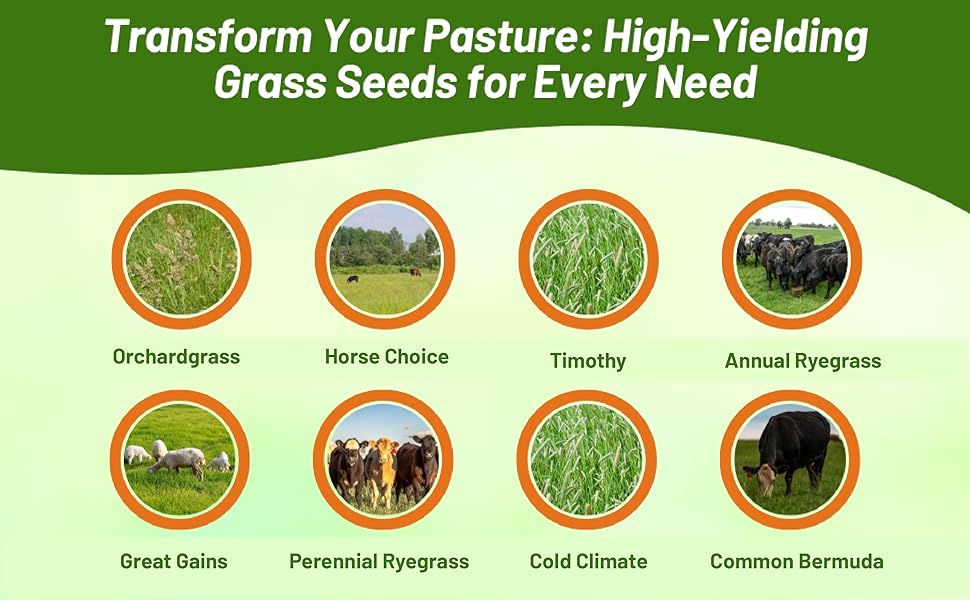 Transform Your Pasture: High-Yielding Grass Seeds for Every Need

Orchardgrass

Horse Choice

Timothy

Annual Ryegrass

Great Gains

Perennial Ryegrass

Cold Climate

Common Bermuda